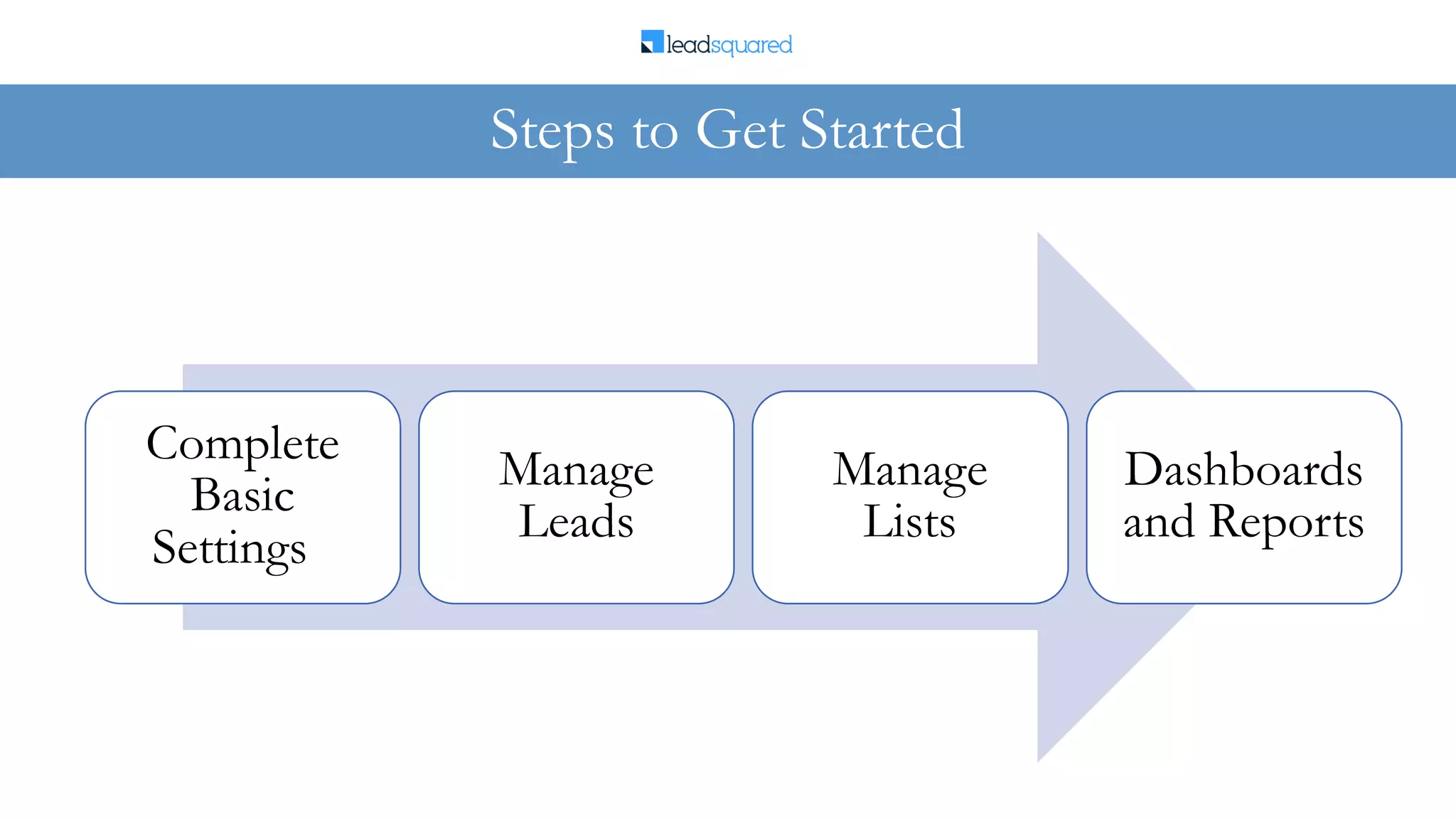 leadsquared

Steps to Get Started

Complete Basic Settings

Manage Leads

Manage Lists

Dashboards and Reports